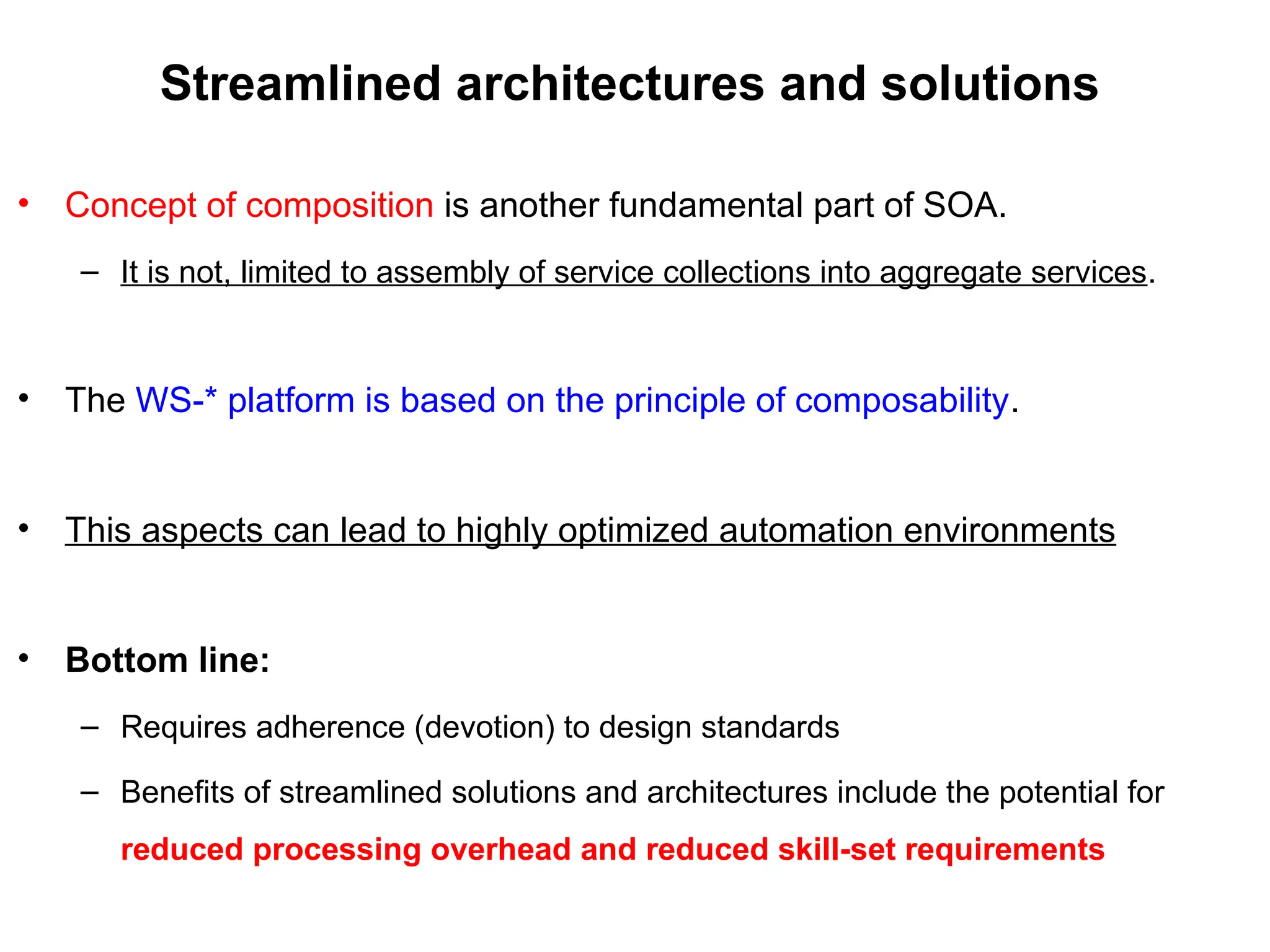 Streamlined architectures and solutions

• Concept of composition is another fundamental part of SOA.

– It is not, limited to assembly of service collections into aggregate services.

• The WS-* platform is based on the principle of composability.

• This aspects can lead to highly optimized automation environments

• Bottom line:

– Requires adherence (devotion) to design standards

– Benefits of streamlined solutions and architectures include the potential for reduced processing overhead and reduced skill-set requirements